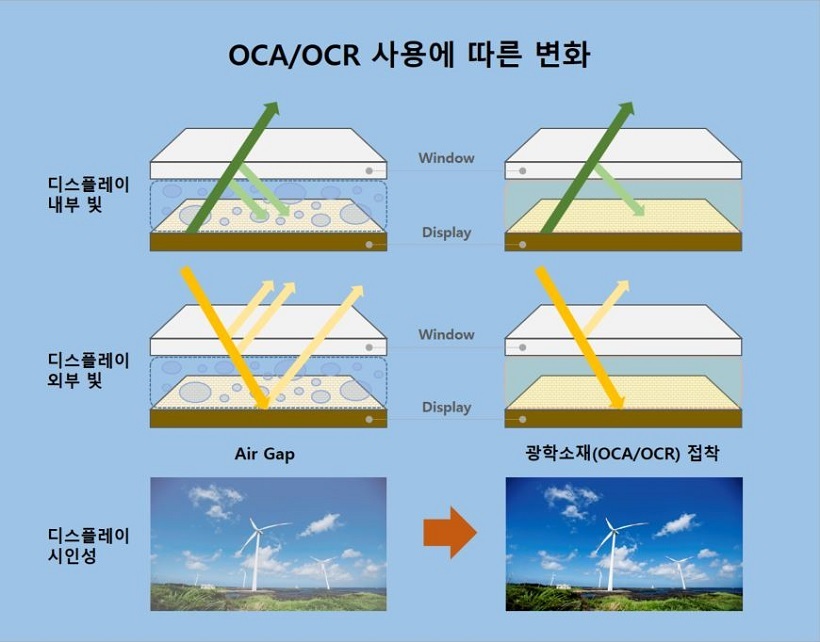 OCA/OCR 사용에 따른 변화

디스플레이 내부 빛

Window

Display

디스플레이 외부 빛

Window

Display

Air Gap

광학소재(OCA/OCR) 접착

디스플레이 시인성